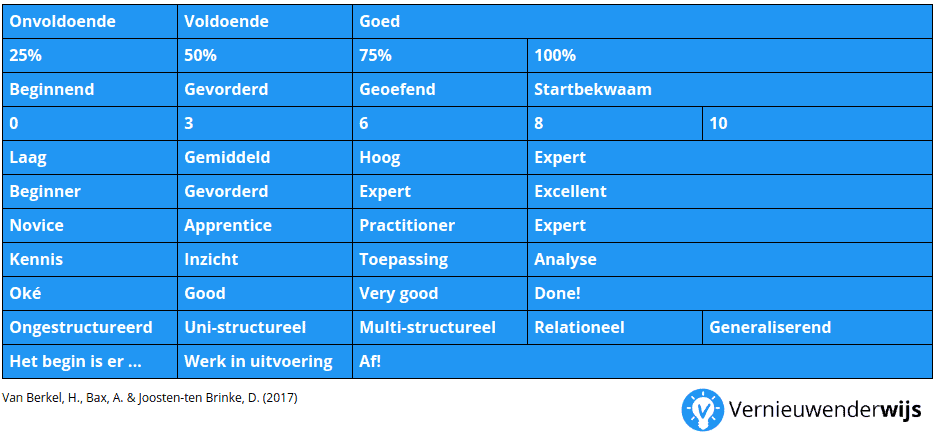 | Onvoldoende | Voldoende | Goed | | |
|---|---|---|---|---|
| 25% | 50% | 75% | 100% | |
| Beginnend | Gevorderd | Geoefend | Startbekwaam | |
| 0 | 3 | 6 | 8 | 10 |
| Laag | Gemiddeld | Hoog | Expert | |
| Beginner | Gevorderd | Expert | Excellent | |
| Novice | Apprentice | Practitioner | Expert | |
| Kennis | Inzicht | Toepassing | Analyse | |
| Oké | Good | Very good | Done! | |
| Ongestructureerd | Uni-structureel | Multi-structureel | Relationeel | Generaliserend |
| Het begin is er ... | Werk in uitvoering | Af! | | |

Van Berkel, H., Bax, A. & Joosten-ten Brinke, D. (2017)

Vernieuwenderwijs